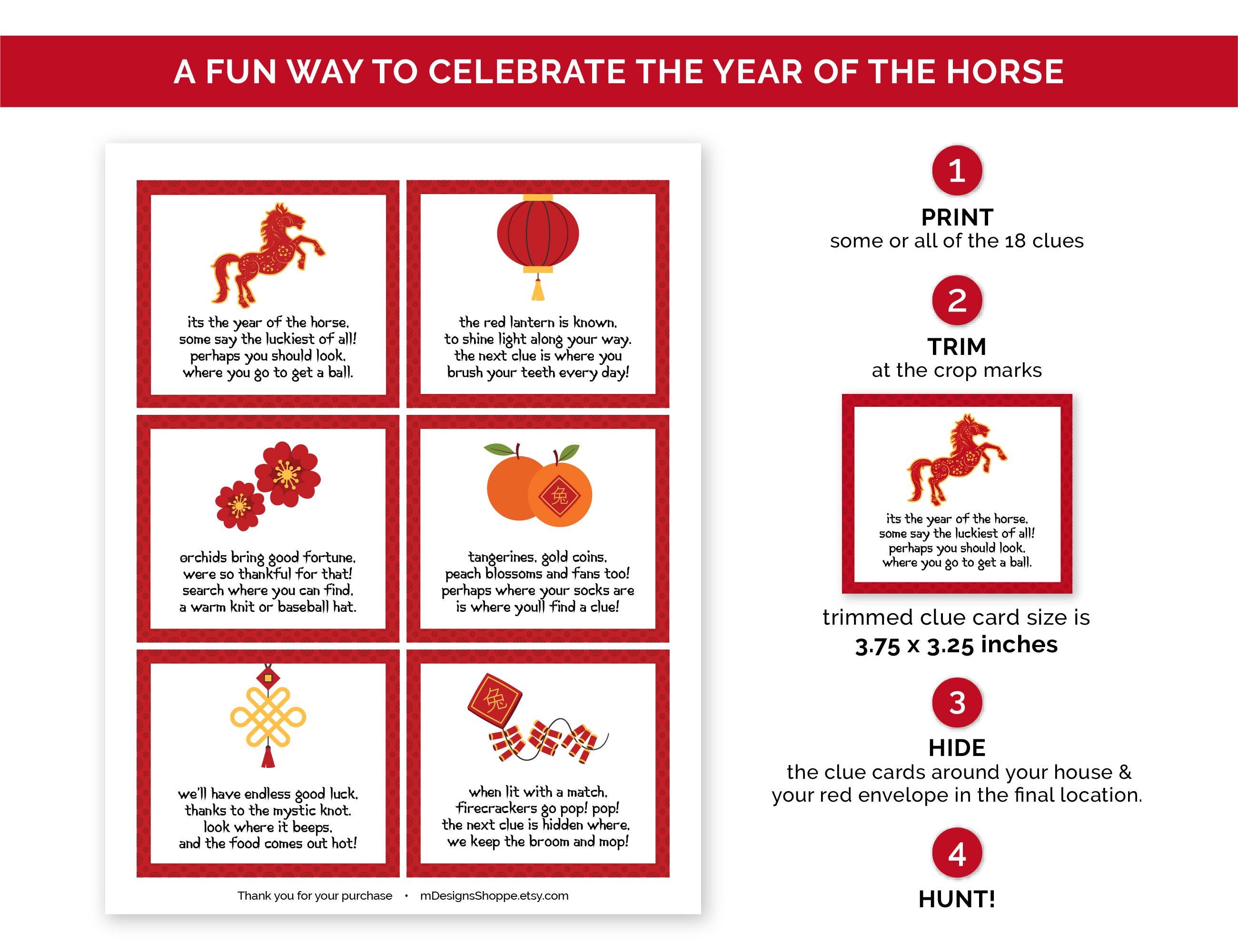 A FUN WAY TO CELEBRATE THE YEAR OF THE HORSE

its the year of the horse,
some say the luckiest of all!
perhaps you should look,
where you go to get a ball.

the red lantern is known,
to shine light along your way.
the next clue is where you
brush your teeth every day!

orchids bring good fortune,
were so thankful for that!
search where you can find,
a warm knit or baseball hat.

兔

tangerines, gold coins,
peach blossoms and fans too!
perhaps where your socks are
is where youll find a clue!

we'll have endless good luck,
thanks to the mystic knot.
look where it beeps,
and the food comes out hot!

兔

when lit with a match,
firecrackers go pop! pop!
the next clue is hidden where,
we keep the broom and mop!

Thank you for your purchase • mDesignsShoppe.etsy.com

1
PRINT
some or all of the 18 clues

2
TRIM
at the crop marks

its the year of the horse,
some say the luckiest of all!
perhaps you should look,
where you go to get a ball.

trimmed clue card size is
3.75 x 3.25 inches

3
HIDE
the clue cards around your house & your red envelope in the final location.

4
HUNT!